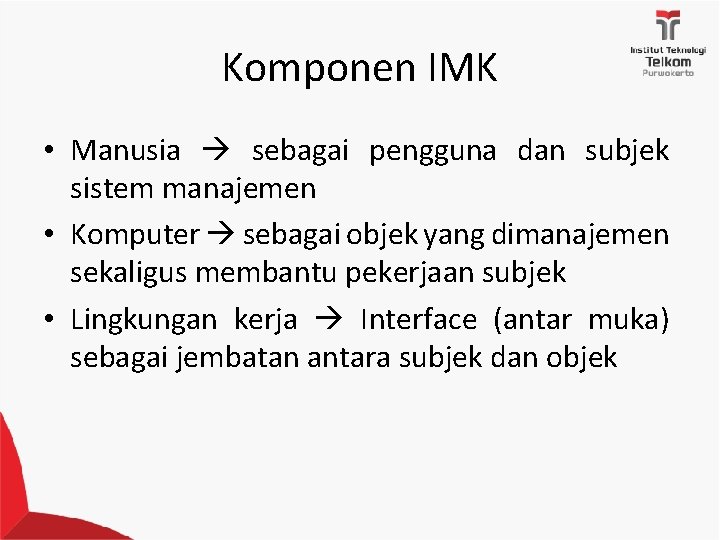 Institut Teknologi
Telkom
Purwokerto

Komponen IMK

• Manusia → sebagai pengguna dan subjek sistem manajemen
• Komputer → sebagai objek yang dimanajemen sekaligus membantu pekerjaan subjek
• Lingkungan kerja → Interface (antar muka) sebagai jembatan antara subjek dan objek